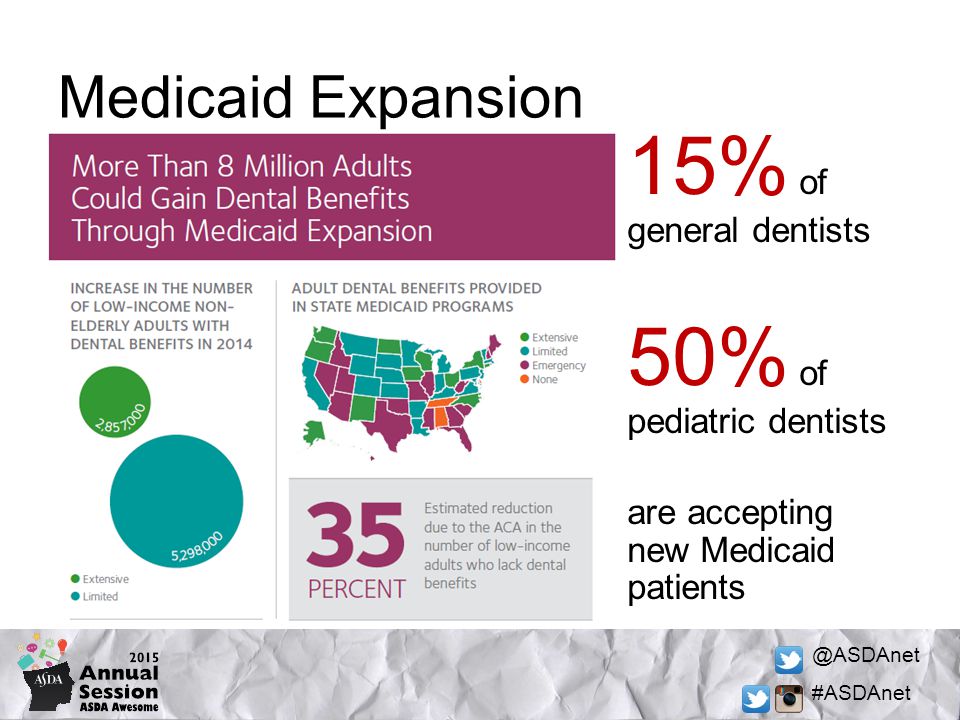 Medicaid Expansion

More Than 8 Million Adults Could Gain Dental Benefits Through Medicaid Expansion

INCREASE IN THE NUMBER OF LOW-INCOME NON-ELDERLY ADULTS WITH DENTAL BENEFITS IN 2014

2,857,000

5,298,000

Extensive
Limited

ADULT DENTAL BENEFITS PROVIDED IN STATE MEDICAID PROGRAMS

Extensive
Limited
Emergency
None

35 PERCENT

Estimated reduction due to the ACA in the number of low-income adults who lack dental benefits

15% of general dentists

50% of pediatric dentists

are accepting new Medicaid patients

ASDA 2015 Annual Session ASDA Awesome

@ASDAnet

#ASDAnet